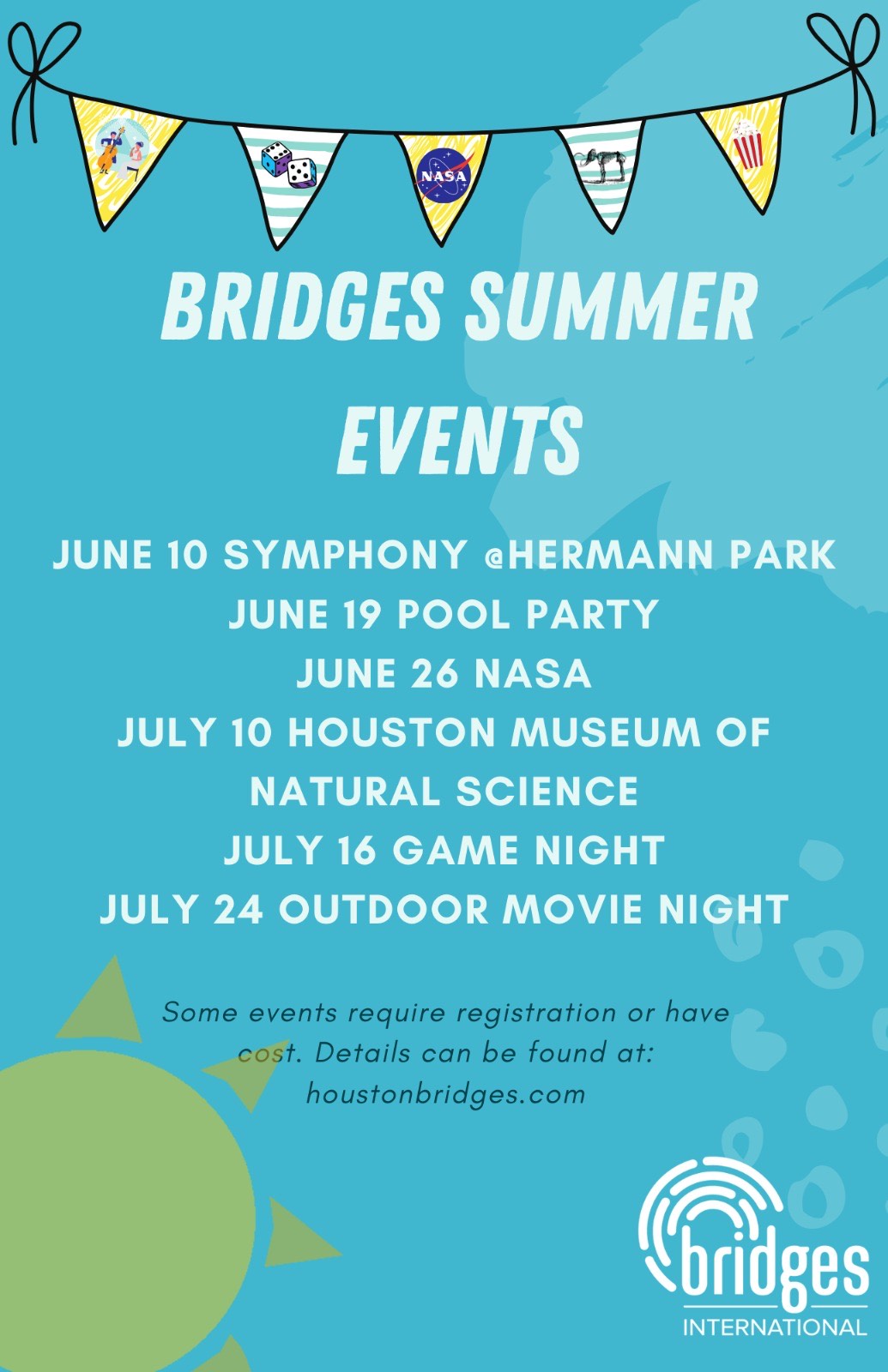 NASA

BRIDGES SUMMER EVENTS

JUNE 10 SYMPHONY @HERMANN PARK
JUNE 19 POOL PARTY
JUNE 26 NASA
JULY 10 HOUSTON MUSEUM OF NATURAL SCIENCE
JULY 16 GAME NIGHT
JULY 24 OUTDOOR MOVIE NIGHT

Some events require registration or have cost. Details can be found at: houstonbridges.com

bridges
INTERNATIONAL